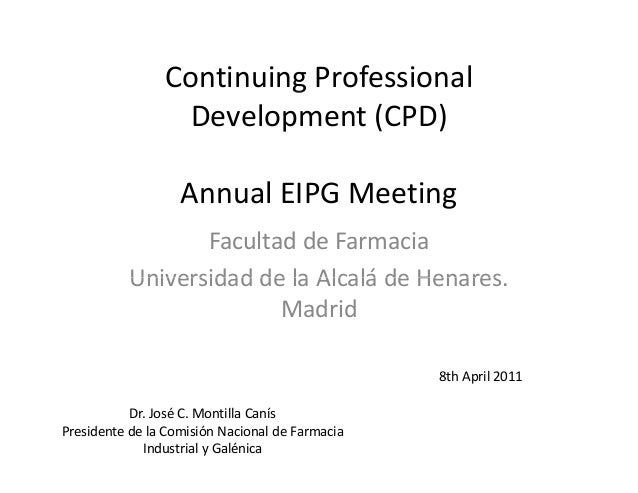 Continuing Professional Development (CPD)

Annual EIPG Meeting

Facultad de Farmacia

Universidad de la Alcalá de Henares. Madrid

8th April 2011

Dr. José C. Montilla Canís
Presidente de la Comisión Nacional de Farmacia Industrial y Galénica